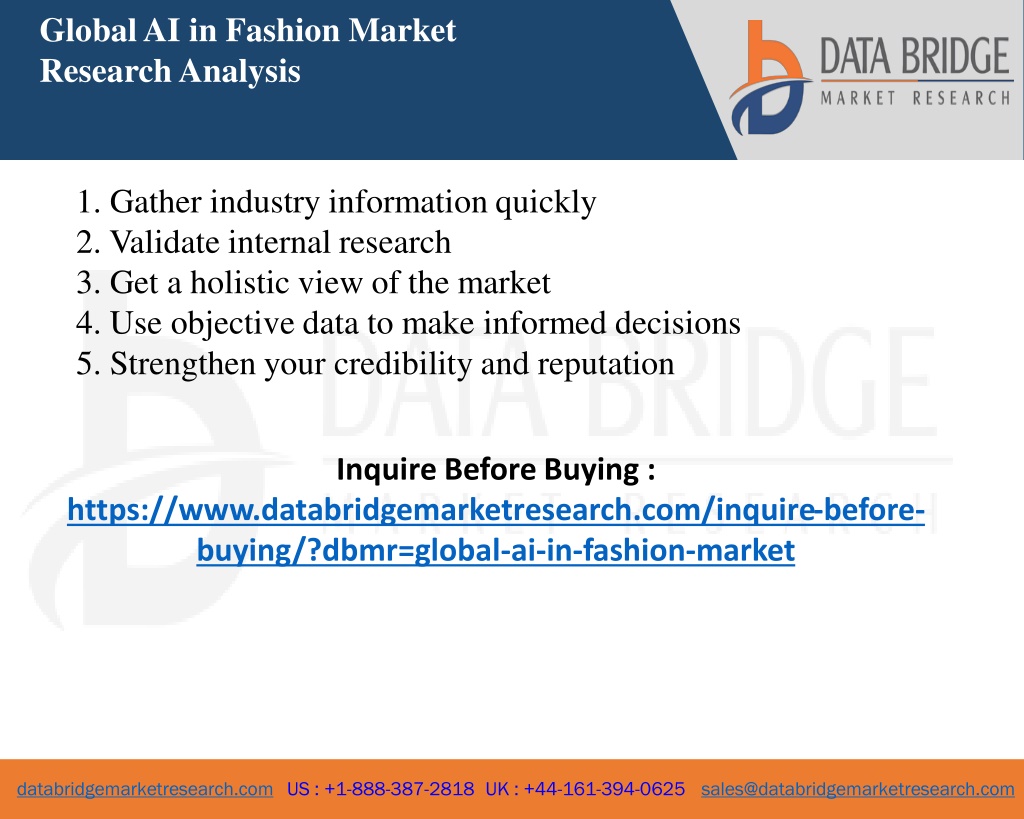 Global AI in Fashion Market Research Analysis

DATA BRIDGE
MARKET RESEARCH

1. Gather industry information quickly
2. Validate internal research
3. Get a holistic view of the market
4. Use objective data to make informed decisions
5. Strengthen your credibility and reputation

Inquire Before Buying :
https://www.databridgemarketresearch.com/inquire-before-buying/?dbmr=global-ai-in-fashion-market

databridgemarketresearch.com US : +1-888-387-2818 UK : +44-161-394-0625 sales@databridgemarketresearch.com